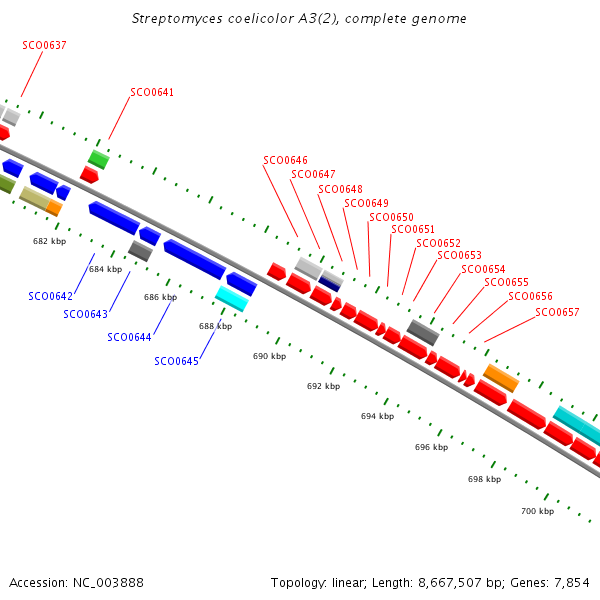 Streptomyces coelicolor A3(2), complete genome

SCO0637

SCO0641

SCO0646
SCO0647
SCO0648
SCO0649
SCO0650
SCO0651
SCO0652
SCO0653
SCO0654
SCO0655
SCO0656
SCO0657

682 kbp
684 kbp
686 kbp
688 kbp
690 kbp
692 kbp
694 kbp
696 kbp
698 kbp
700 kbp

SCO0642
SCO0643
SCO0644
SCO0645

Accession: NC_003888

Topology: linear; Length: 8,667,507 bp; Genes: 7,854